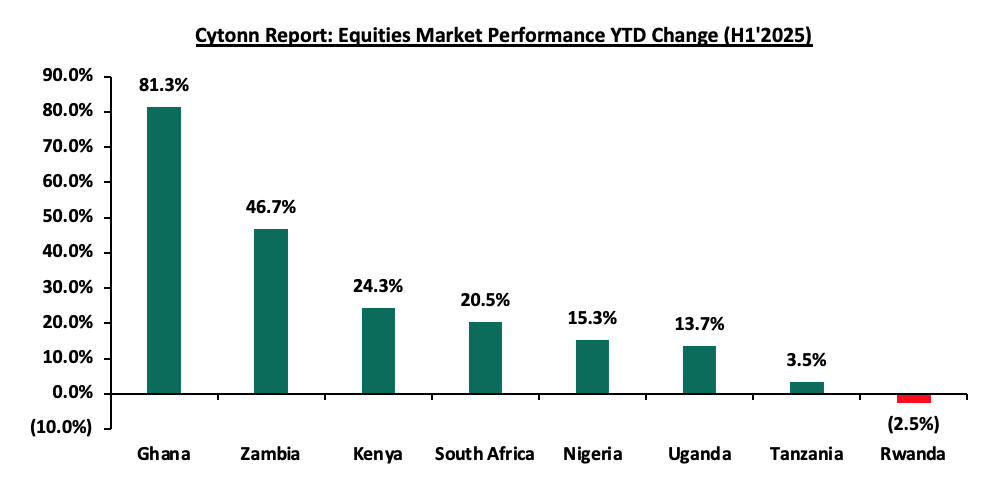 Cytonn Report: Equities Market Performance YTD Change (H1'2025)

90.0%
80.0%
70.0%
60.0%
50.0%
40.0%
30.0%
20.0%
10.0%
0.0%
(10.0%)

81.3%
46.7%
24.3%
20.5%
15.3%
13.7%
3.5%
(2.5%)

Ghana
Zambia
Kenya
South Africa
Nigeria
Uganda
Tanzania
Rwanda